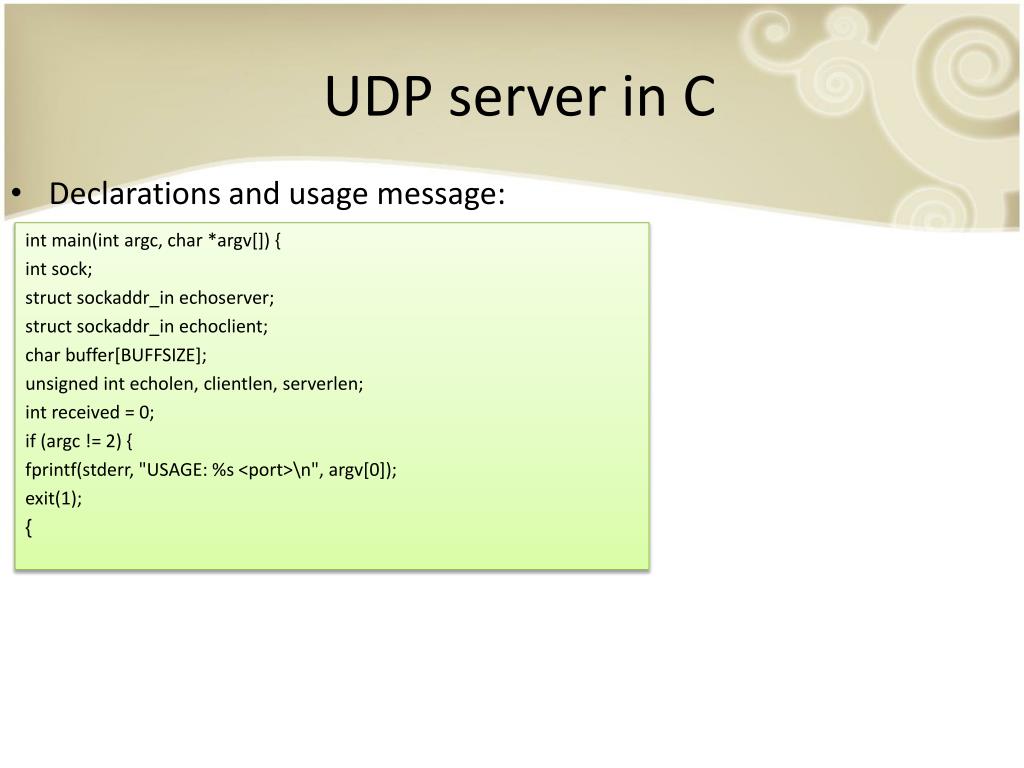 UDP server in C

• Declarations and usage message:

int main(int argc, char *argv[]) {
int sock;
struct sockaddr_in echoserver;
struct sockaddr_in echoclient;
char buffer[BUFFSIZE];
unsigned int echolen, clientlen, serverlen;
int received = 0;
if (argc != 2) {
fprintf(stderr, "USAGE: %s <port>\n", argv[0]);
exit(1);
{